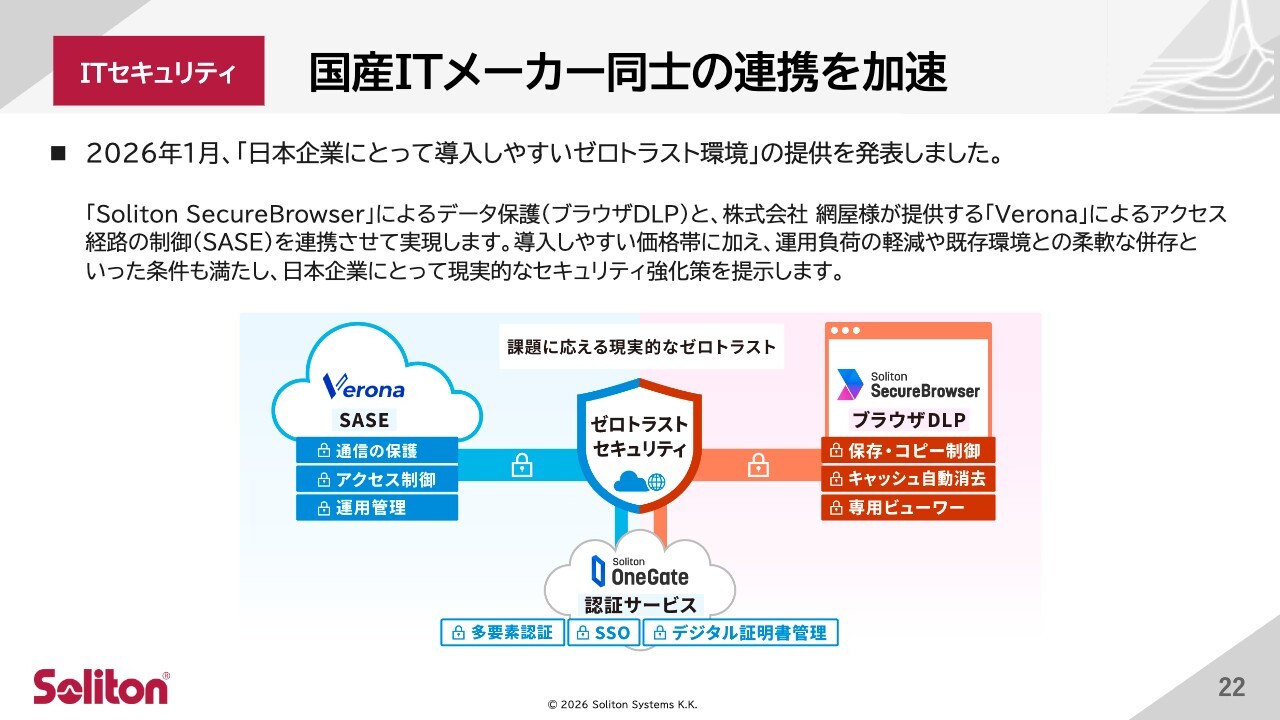 ITセキュリティ

国産ITメーカー同士の連携を加速

■ 2026年1月、「日本企業にとって導入しやすいゼロトラスト環境」の提供を発表しました。

「Soliton SecureBrowser」によるデータ保護(ブラウザDLP)と、株式会社 網屋様が提供する「Verona」によるアクセス経路の制御(SASE)を連携させて実現します。導入しやすい価格帯に加え、運用負荷の軽減や既存環境との柔軟な併存といった条件も満たし、日本企業にとって現実的なセキュリティ強化策を提示します。

課題に応える現実的なゼロトラスト

Verona
SASE
通信の保護
アクセス制御
運用管理

ゼロトラスト
セキュリティ

Soliton
SecureBrowser
ブラウザDLP
保存・コピー制御
キャッシュ自動消去
専用ビューワー

Soliton
OneGate
認証サービス
多要素認証
SSO
デジタル証明書管理

Soliton®

© 2026 Soliton Systems K.K.

22